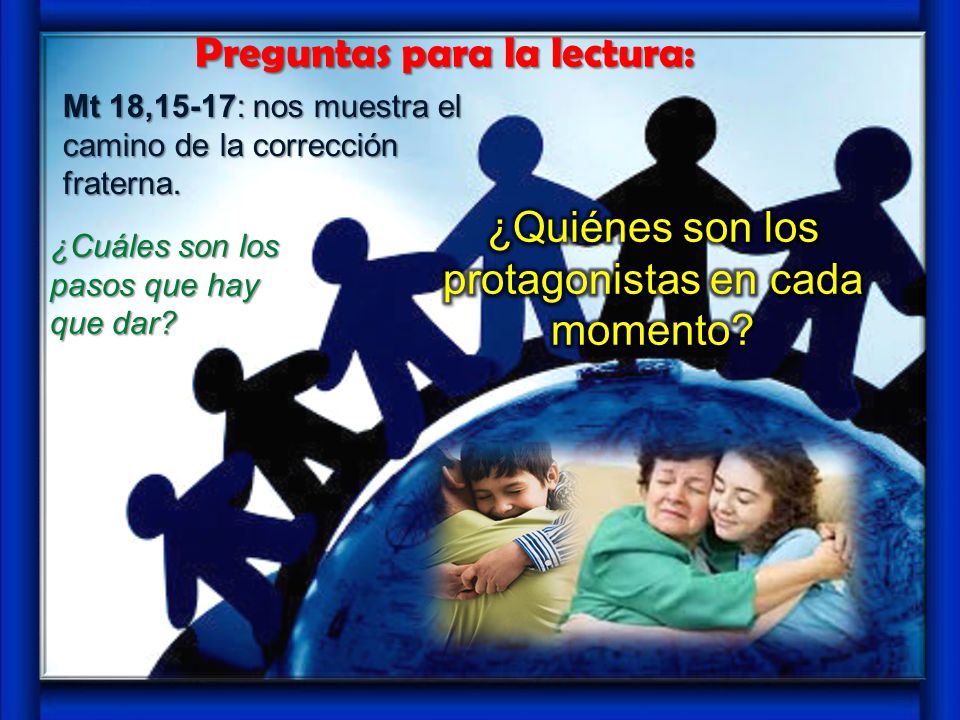 Preguntas para la lectura:

Mt 18,15-17: nos muestra el camino de la corrección fraterna.

¿Cuáles son los pasos que hay que dar?

¿Quiénes son los protagonistas en cada momento?